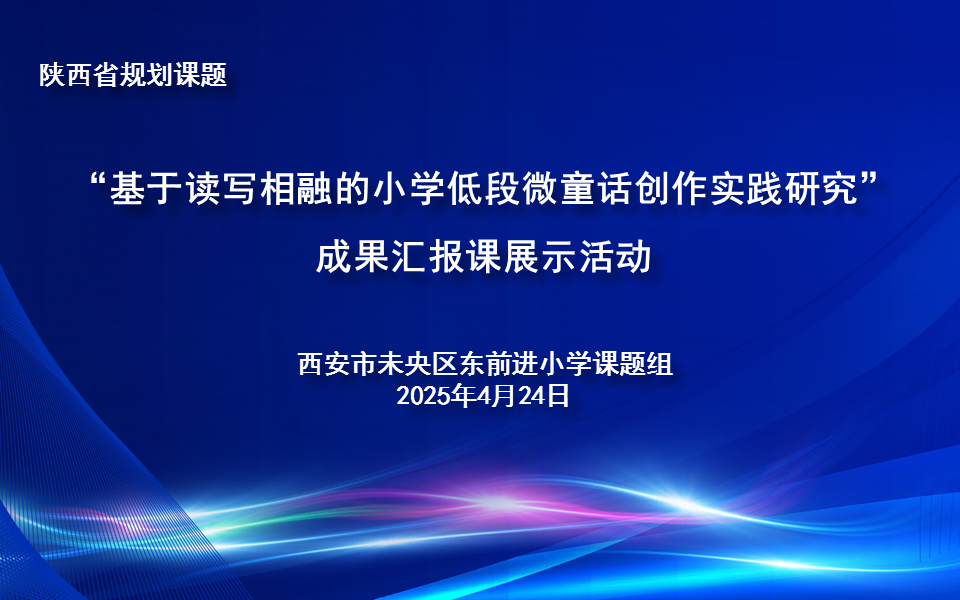 陕西省规划课题

“基于读写相融的小学低段微童话创作实践研究”
成果汇报课展示活动

西安市未央区东前进小学课题组
2025年4月24日